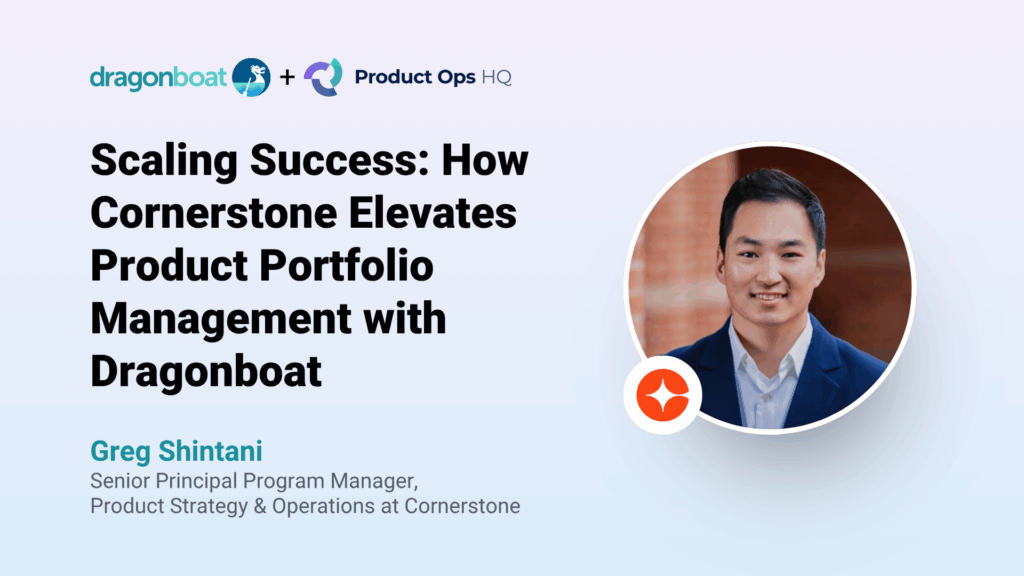 dragonboat + Product Ops HQ

Scaling Success: How Cornerstone Elevates Product Portfolio Management with Dragonboat

Greg Shintani
Senior Principal Program Manager, Product Strategy & Operations at Cornerstone